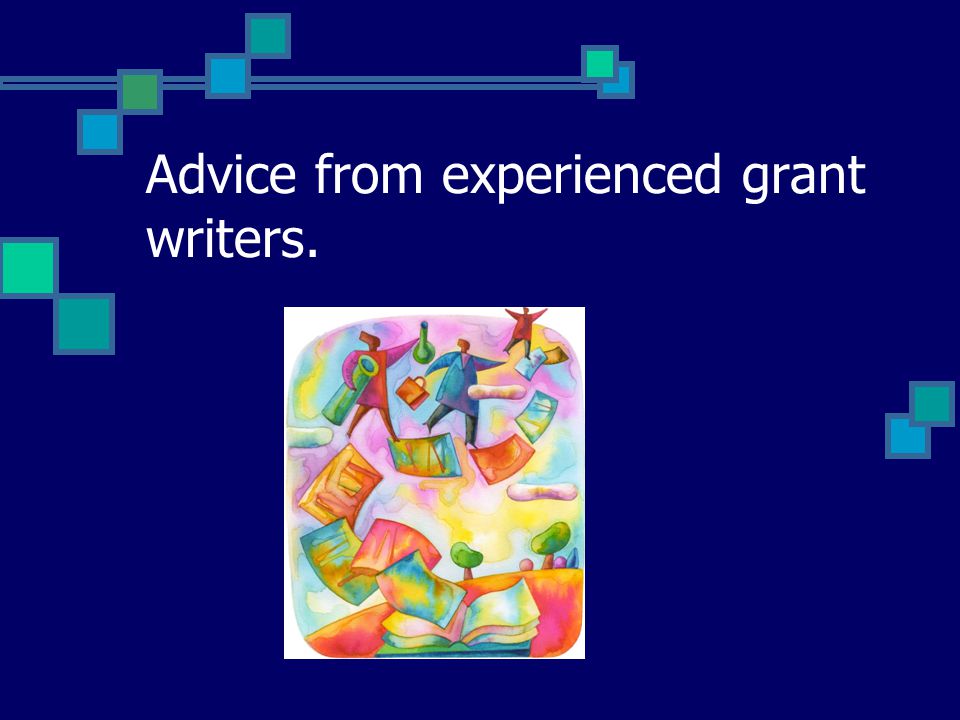 Advice from experienced grant writers.